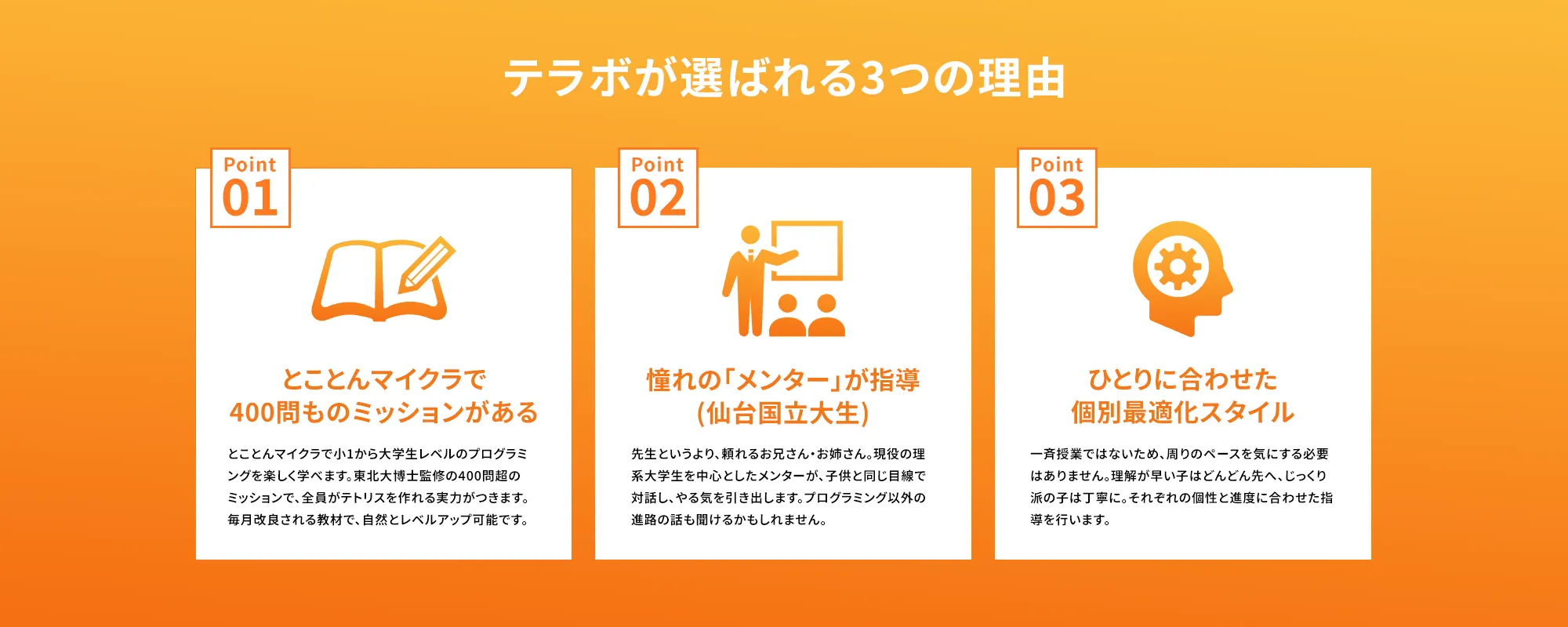 テラボが選ばれる3つの理由

Point
01

とことんマイクラで
400問ものミッションがある

とことんマイクラで小1から大学生レベルのプログラミングを楽しく学べます。東北大博士監修の400問超のミッションで、全員がテトリスを作れる実力がつきます。毎月改良される教材で、自然とレベルアップ可能です。

Point
02

憧れの「メンター」が指導
(仙台国立大生)

先生というより、頼れるお兄さん・お姉さん。現役の理系大学生を中心としたメンターが、子供と同じ目線で対話し、やる気を引き出します。プログラミング以外の進路の話も聞けるかもしれません。

Point
03

ひとりに合わせた
個別最適化スタイル

一斉授業ではないため、周りのペースを気にする必要はありません。理解が早い子はどんどん先へ、じっくり派の子は丁寧に。それぞれの個性と進度に合わせた指導を行います。